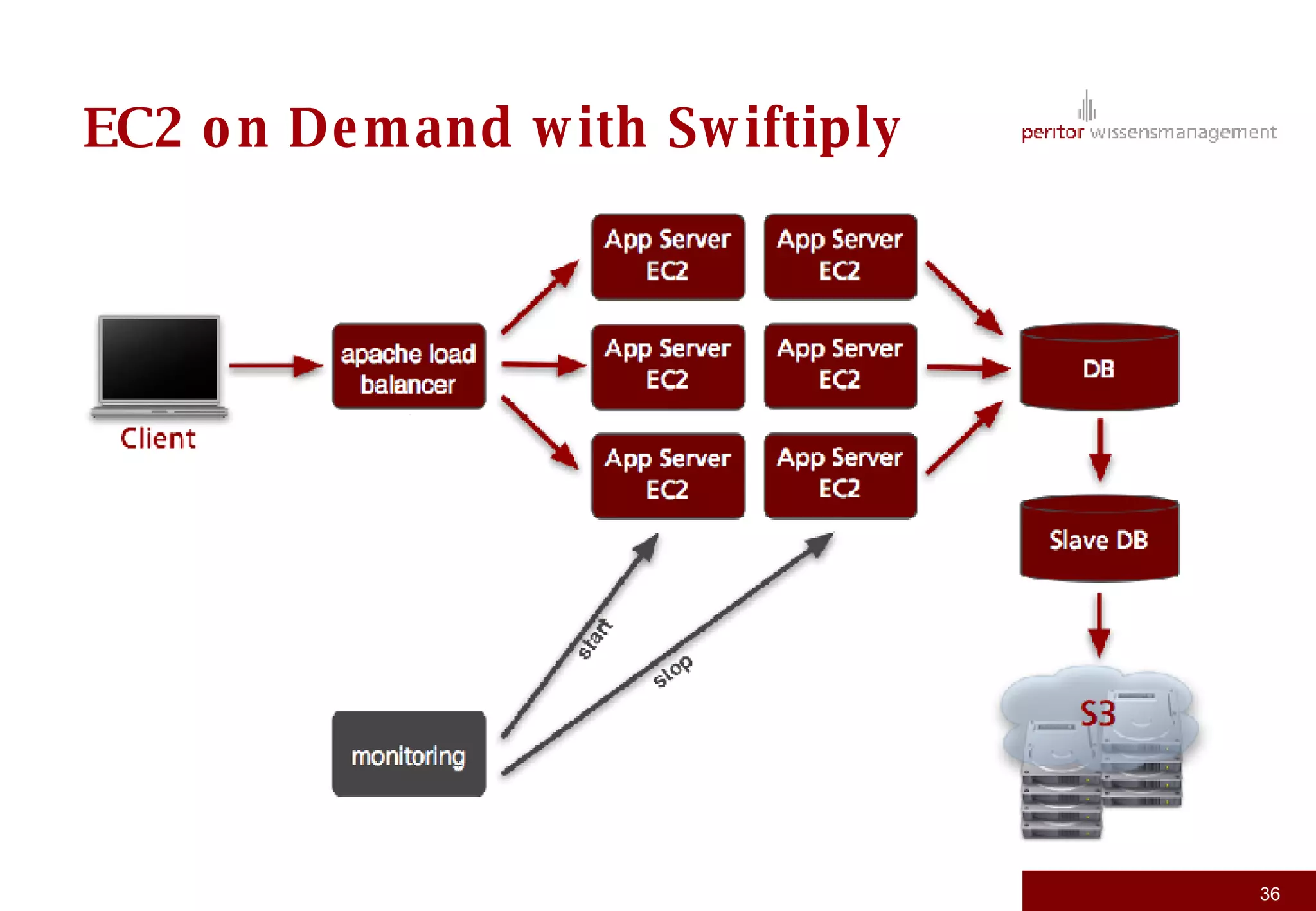 EC2 on Demand with Swiftiply

peritor wissensmanagement

Client

apache load balancer

App Server EC2

App Server EC2

App Server EC2

App Server EC2

App Server EC2

App Server EC2

DB

Slave DB

S3

monitoring

start

stop

36